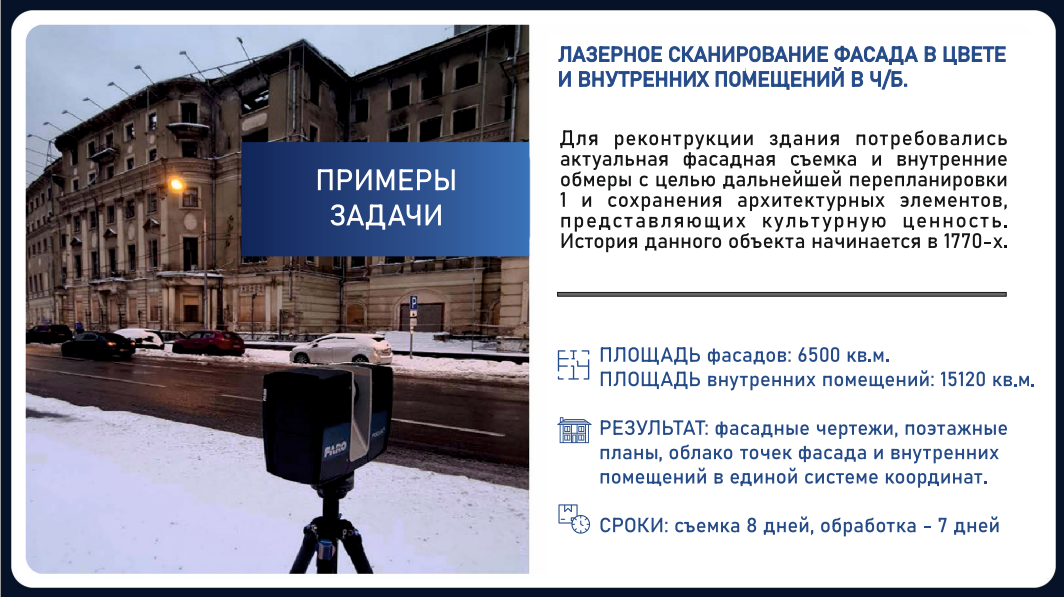 ПРИМЕРЫ ЗАДАЧИ

FARO

ЛАЗЕРНОЕ СКАНИРОВАНИЕ ФАСАДА В ЦВЕТЕ И ВНУТРЕННИХ ПОМЕЩЕНИЙ В Ч/Б.

Для реконтрукции здания потребовались актуальная фасадная съемка и внутренние обмеры с целью дальнейшей перепланировки 1 и сохранения архитектурных элементов, представляющих культурную ценность. История данного объекта начинается в 1770-х.

ПЛОЩАДЬ фасадов: 6500 кв.м.
ПЛОЩАДЬ внутренних помещений: 15120 кв.м.

РЕЗУЛЬТАТ: фасадные чертежи, поэтажные планы, облако точек фасада и внутренних помещений в единой системе координат.

СРОКИ: съемка 8 дней, обработка - 7 дней